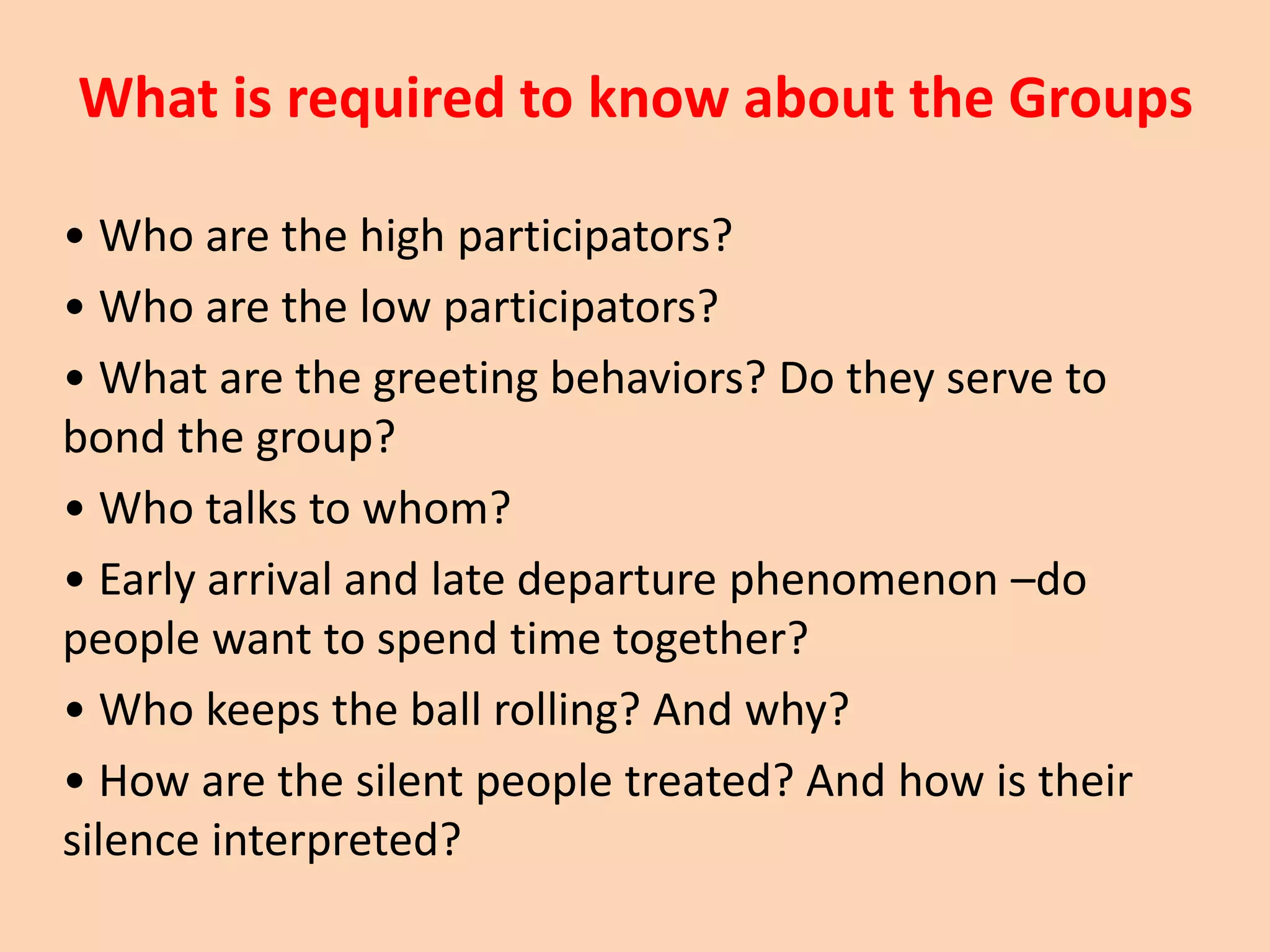 What is required to know about the Groups

• Who are the high participators?

• Who are the low participators?

• What are the greeting behaviors? Do they serve to bond the group?

• Who talks to whom?

• Early arrival and late departure phenomenon –do people want to spend time together?

• Who keeps the ball rolling? And why?

• How are the silent people treated? And how is their silence interpreted?